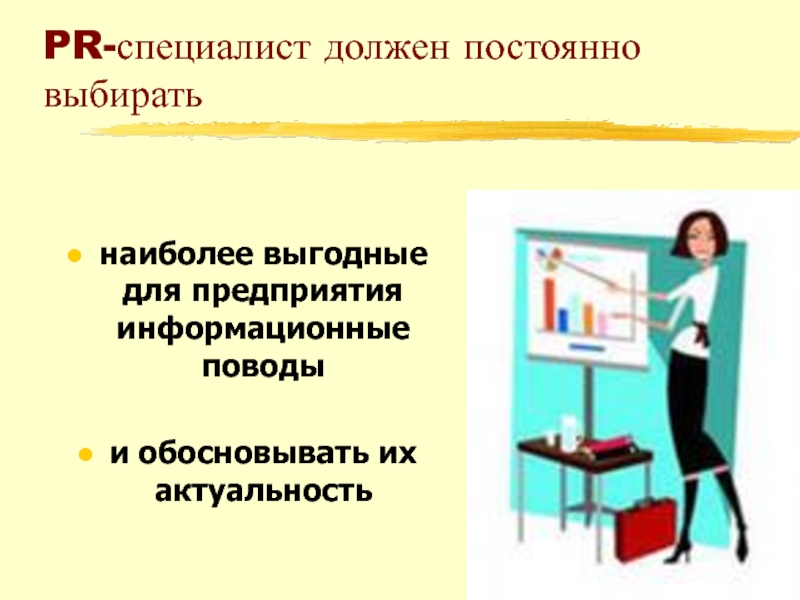 PR-специалист должен постоянно выбирать

- наиболее выгодные для предприятия информационные поводы

- и обосновывать их актуальность